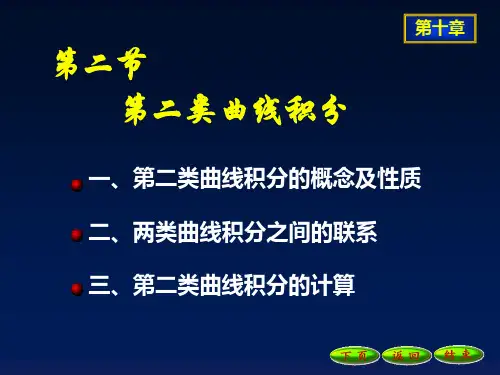 第十章

第二节

第二类曲线积分

一、第二类曲线积分的概念及性质

二、两类曲线积分之间的联系

三、第二类曲线积分的计算

下页 返回 结束